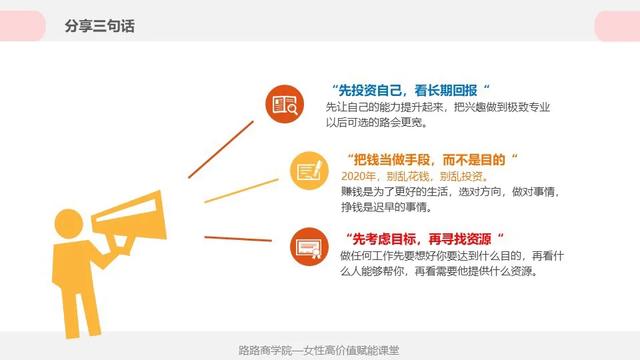 分享三句话

“先投资自己，看长期回报“
先让自己的能力提升起来，把兴趣做到极致专业以后可选的路会更宽。

“把钱当做手段，而不是目的“
2020年，别乱花钱，别乱投资。
赚钱是为了更好的生活，选对方向，做对事情，挣钱是迟早的事情。

“先考虑目标，再寻找资源“
做任何工作先要想好你要达到什么目的，再看什么人能够帮你，再看需要他提供什么资源。

路路商学院—女性高价值赋能课堂